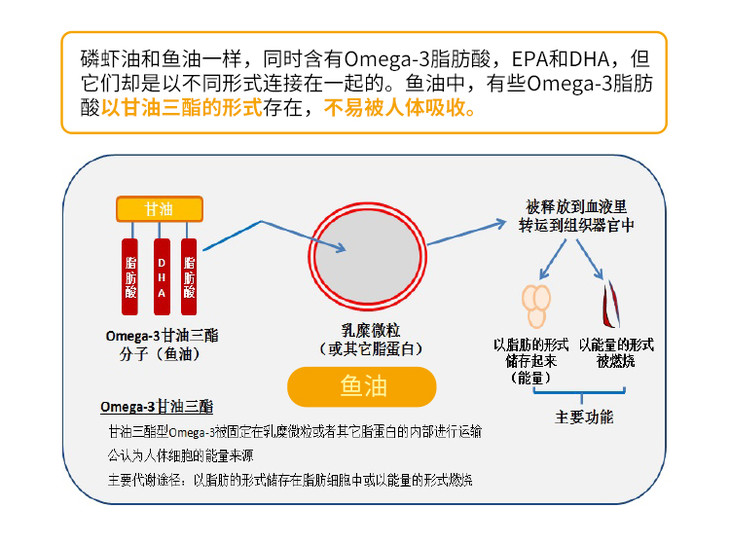 磷虾油和鱼油一样，同时含有Omega-3脂肪酸，EPA和DHA，但它们却是以不同形式连接在一起的。鱼油中，有些Omega-3脂肪酸以甘油三酯的形式存在，不易被人体吸收。

甘油

脂肪酸

DHA

脂肪酸

Omega-3甘油三酯分子（鱼油）

乳糜微粒（或其它脂蛋白）

鱼油

被释放到血液里转运到组织器官中

以脂肪的形式储存起来（能量）

以能量的形式被燃烧

主要功能

Omega-3甘油三酯

甘油三酯型Omega-3被固定在乳糜微粒或者其它脂蛋白的内部进行运输

公认为人体细胞的能量来源

主要代谢途径：以脂肪的形式储存在脂肪细胞中或以能量的形式燃烧